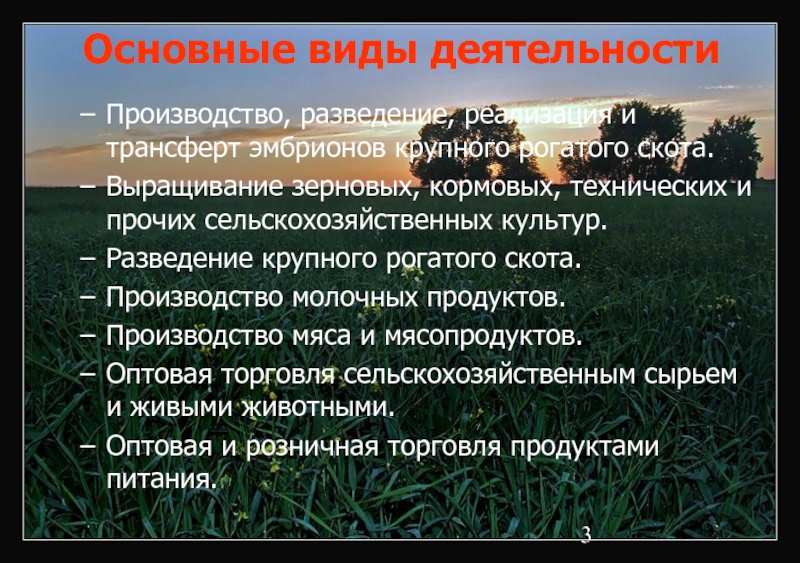 Основные виды деятельности

– Производство, разведение, реализация и трансферт эмбрионов крупного рогатого скота.
– Выращивание зерновых, кормовых, технических и прочих сельскохозяйственных культур.
– Разведение крупного рогатого скота.
– Производство молочных продуктов.
– Производство мяса и мясопродуктов.
– Оптовая торговля сельскохозяйственным сырьем и живыми животными.
– Оптовая и розничная торговля продуктами питания.

3